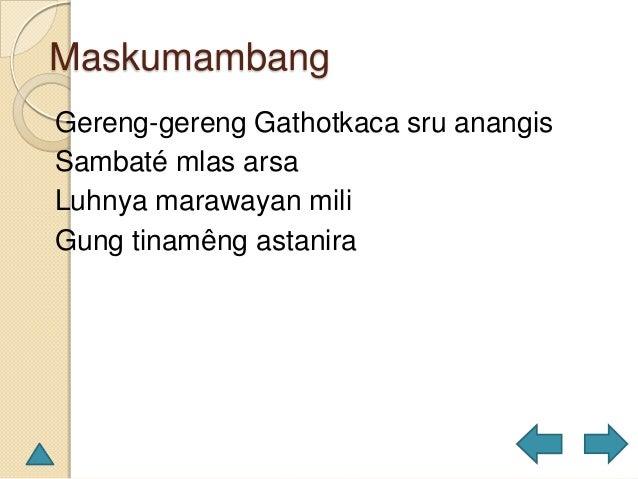 Maskumambang

Gereng-gereng Gathotkaca sru anangis
Sambaté mlas arsa
Luhnya marawayan mili
Gung tinamêng astanira